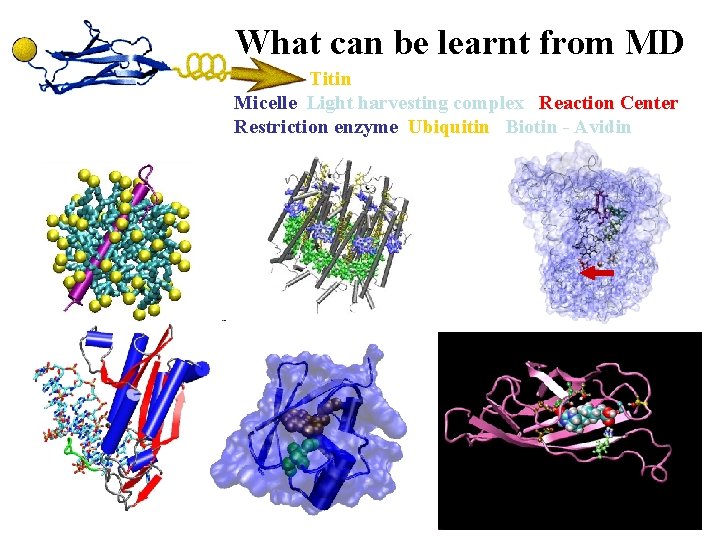 What can be learnt from MD

Titin

Micelle Light harvesting complex Reaction Center

Restriction enzyme Ubiquitin Biotin - Avidin